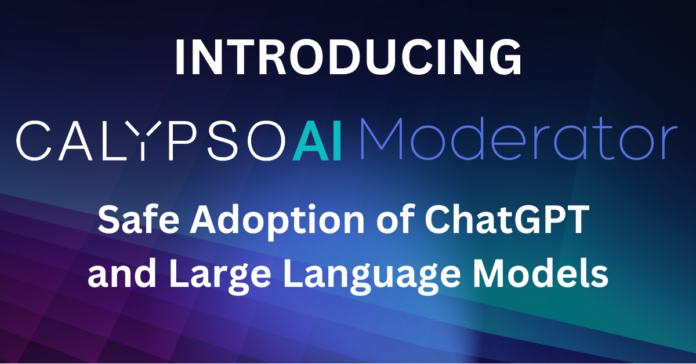 INTRODUCING

CALYPSOAI Moderator

Safe Adoption of ChatGPT and Large Language Models